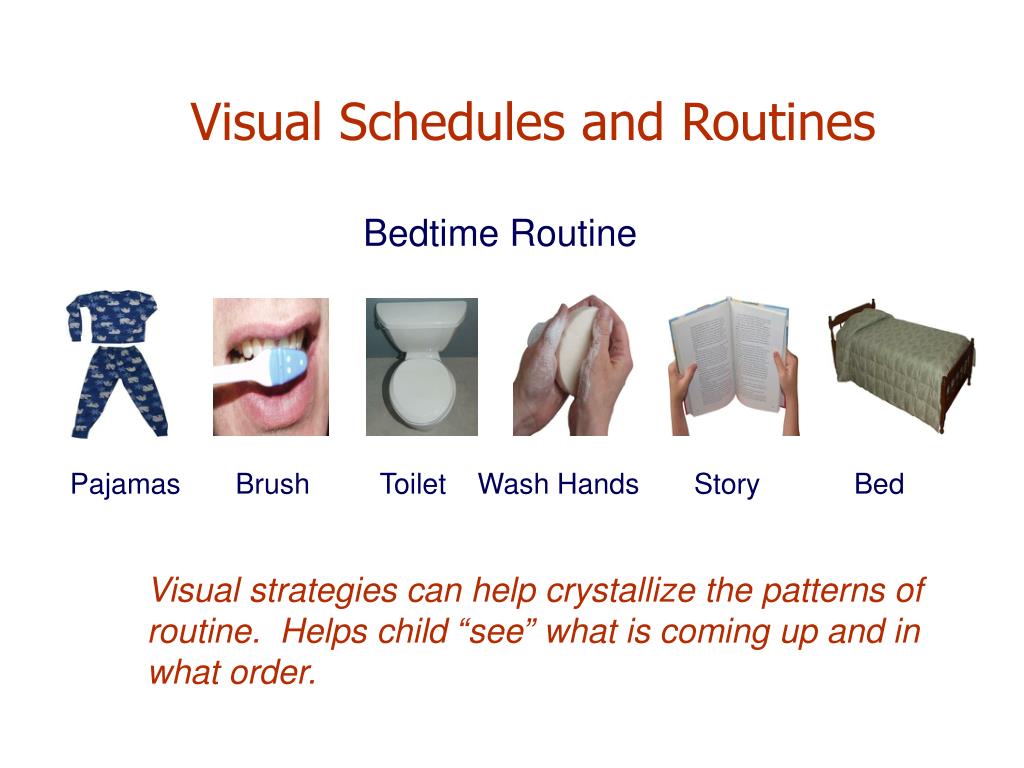 Visual Schedules and Routines

Bedtime Routine

Pajamas Brush Toilet Wash Hands Story Bed

Visual strategies can help crystallize the patterns of routine. Helps child “see” what is coming up and in what order.